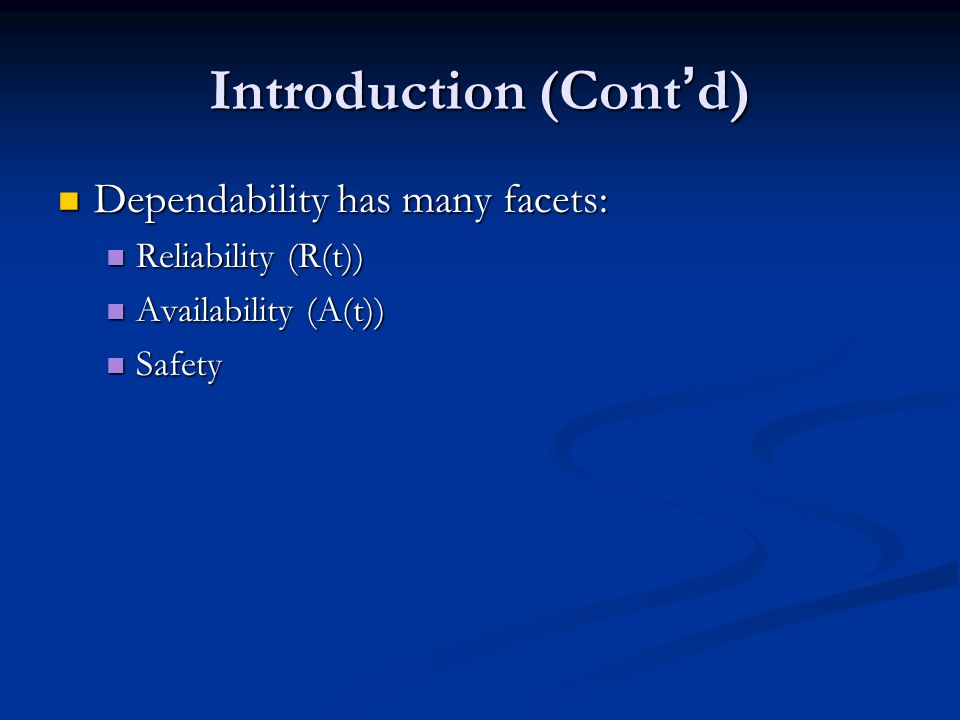 Introduction (Cont’d)

Dependability has many facets:

Reliability (R(t))

Availability (A(t))

Safety